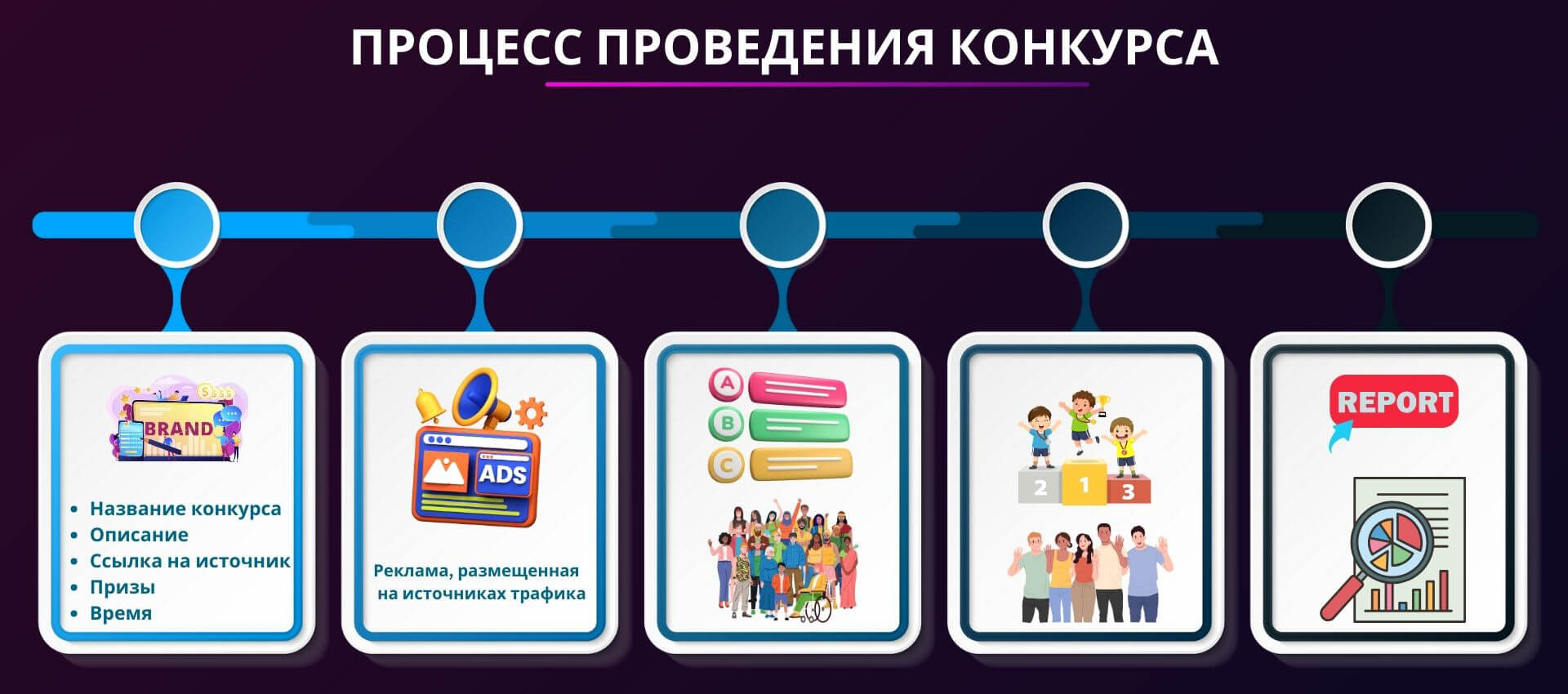 ПРОЦЕСС ПРОВЕДЕНИЯ КОНКУРСА

BRAND

- Название конкурса
- Описание
- Ссылка на источник
- Призы
- Время

ADS

Реклама, размещенная на источниках трафика

A
B
C

2 1 3

REPORT